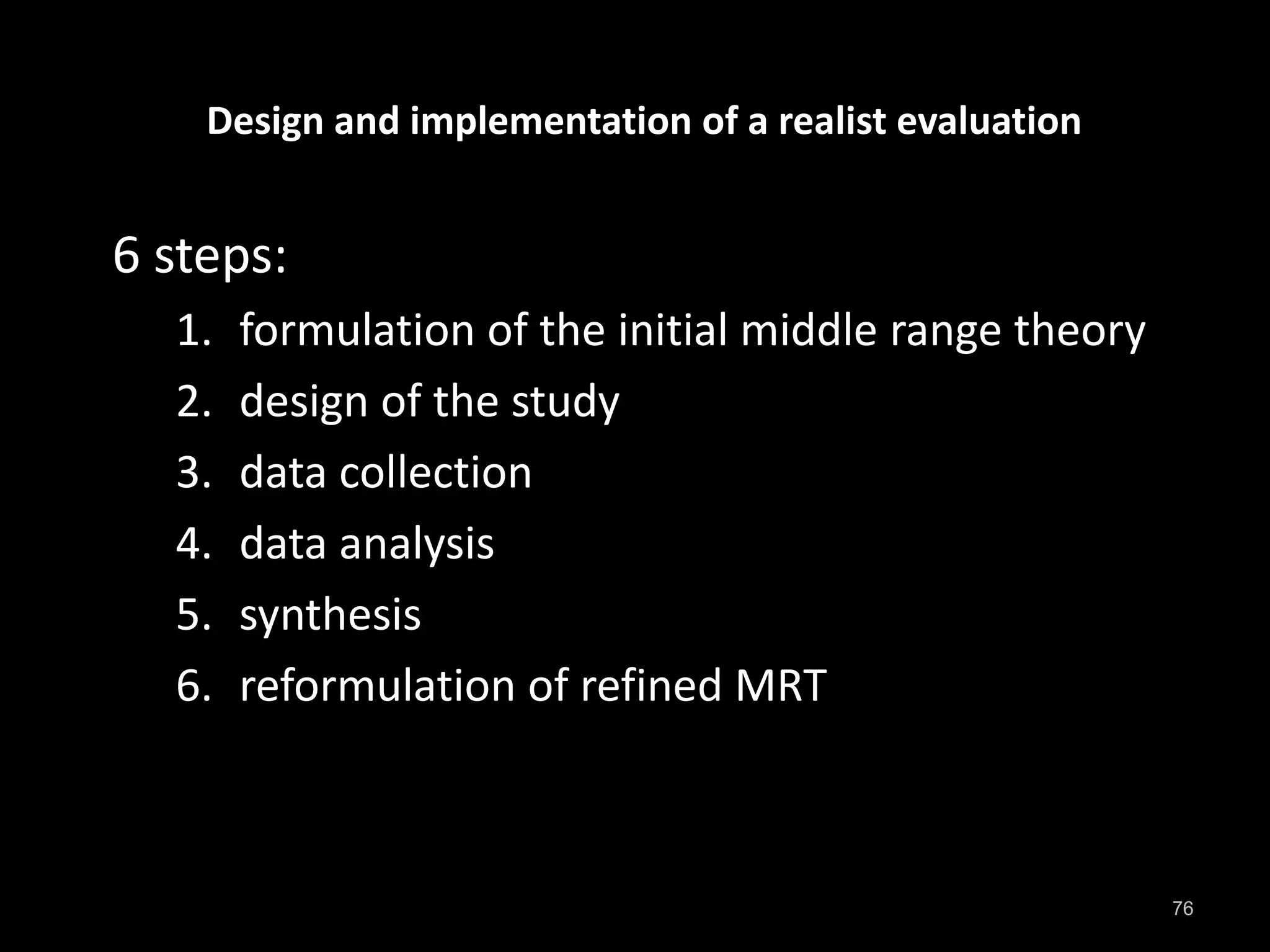 Design and implementation of a realist evaluation

6 steps:

1. formulation of the initial middle range theory
2. design of the study
3. data collection
4. data analysis
5. synthesis
6. reformulation of refined MRT

76